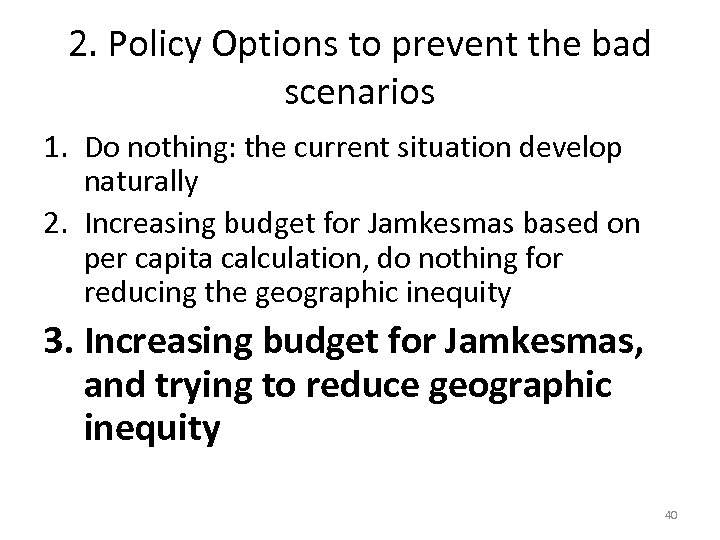 2. Policy Options to prevent the bad scenarios

1. Do nothing: the current situation develop naturally
2. Increasing budget for Jamkesmas based on per capita calculation, do nothing for reducing the geographic inequity
3. Increasing budget for Jamkesmas, and trying to reduce geographic inequity

40